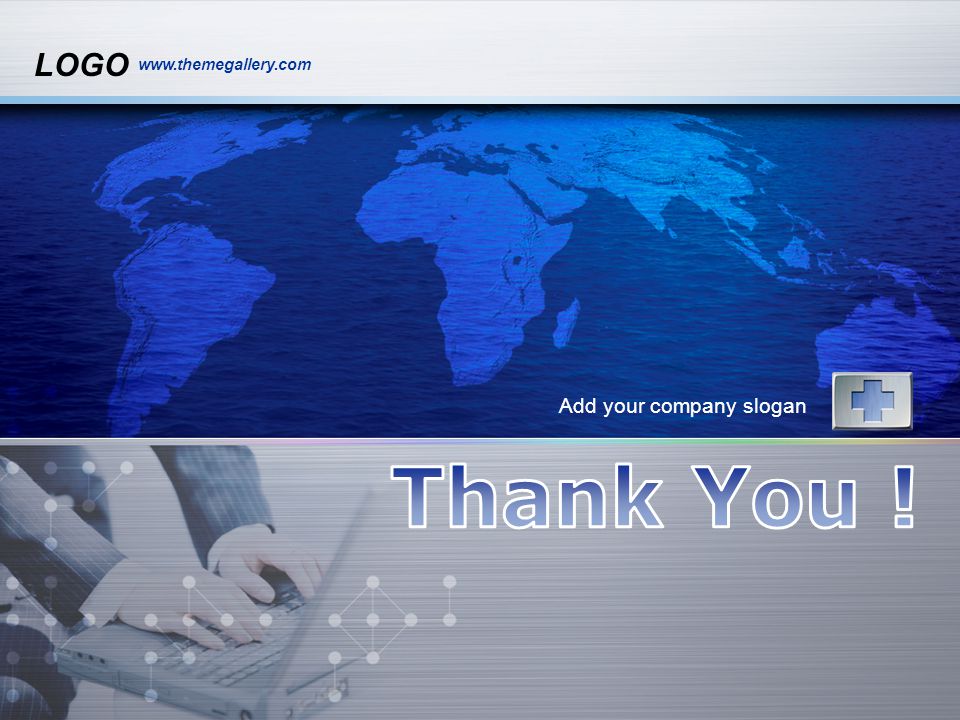 LOGO www.themegallery.com

Add your company slogan

Thank You !